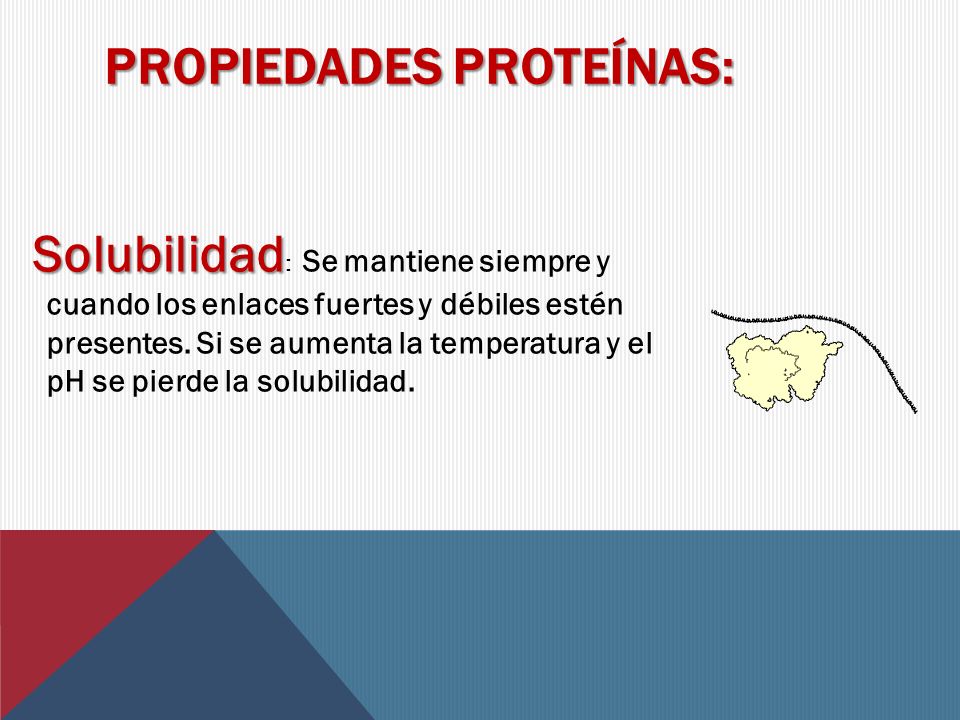 PROPIEDADES PROTEÍNAS:

Solubilidad: Se mantiene siempre y cuando los enlaces fuertes y débiles estén presentes. Si se aumenta la temperatura y el pH se pierde la solubilidad.